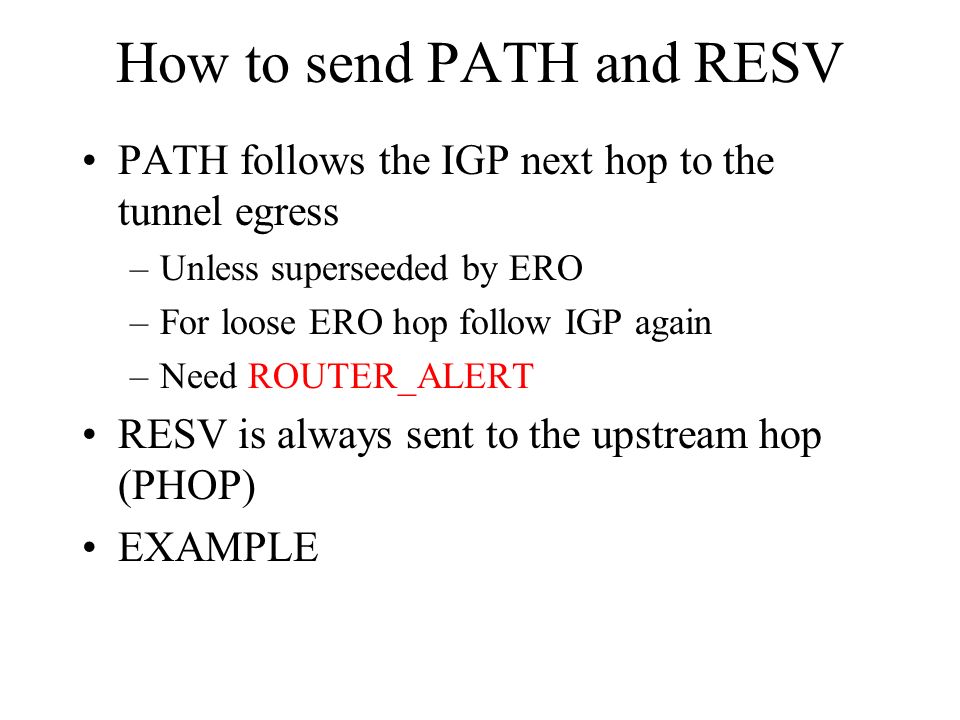 How to send PATH and RESV

• PATH follows the IGP next hop to the tunnel egress
 – Unless superseeded by ERO
 – For loose ERO hop follow IGP again
 – Need ROUTER_ALERT
• RESV is always sent to the upstream hop (PHOP)
• EXAMPLE